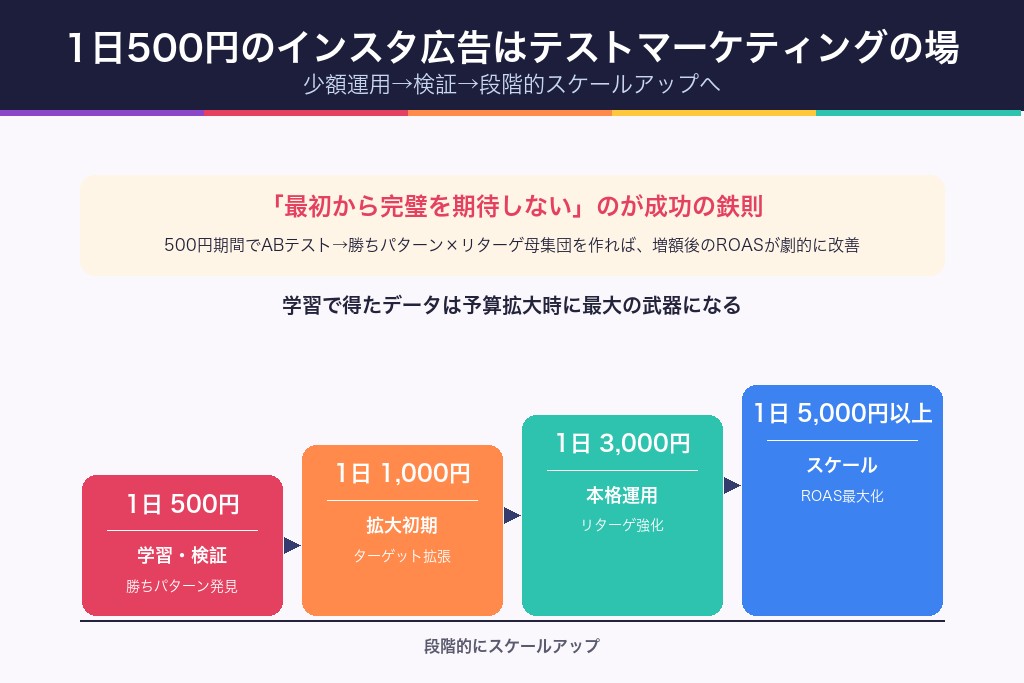 1日500円のインスタ広告はテストマーケティングの場
少額運用→検証→段階的スケールアップへ

「最初から完璧を期待しない」のが成功の鉄則
500円期間でABテスト→勝ちパターン×リターゲ母集団を作れば、増額後のROASが劇的に改善

学習で得たデータは予算拡大時に最大の武器になる

1日 500円
学習・検証
勝ちパターン発見

1日 1,000円
拡大初期
ターゲット拡張

1日 3,000円
本格運用
リターゲ強化

1日 5,000円以上
スケール
ROAS最大化

段階的にスケールアップ